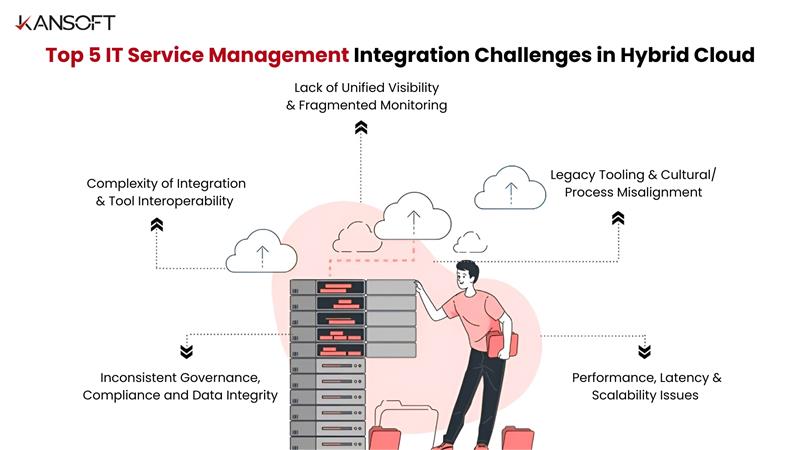 KANSOFT

Top 5 IT Service Management Integration Challenges in Hybrid Cloud

Lack of Unified Visibility & Fragmented Monitoring

Complexity of Integration & Tool Interoperability

Legacy Tooling & Cultural/ Process Misalignment

Inconsistent Governance, Compliance and Data Integrity

Performance, Latency & Scalability Issues